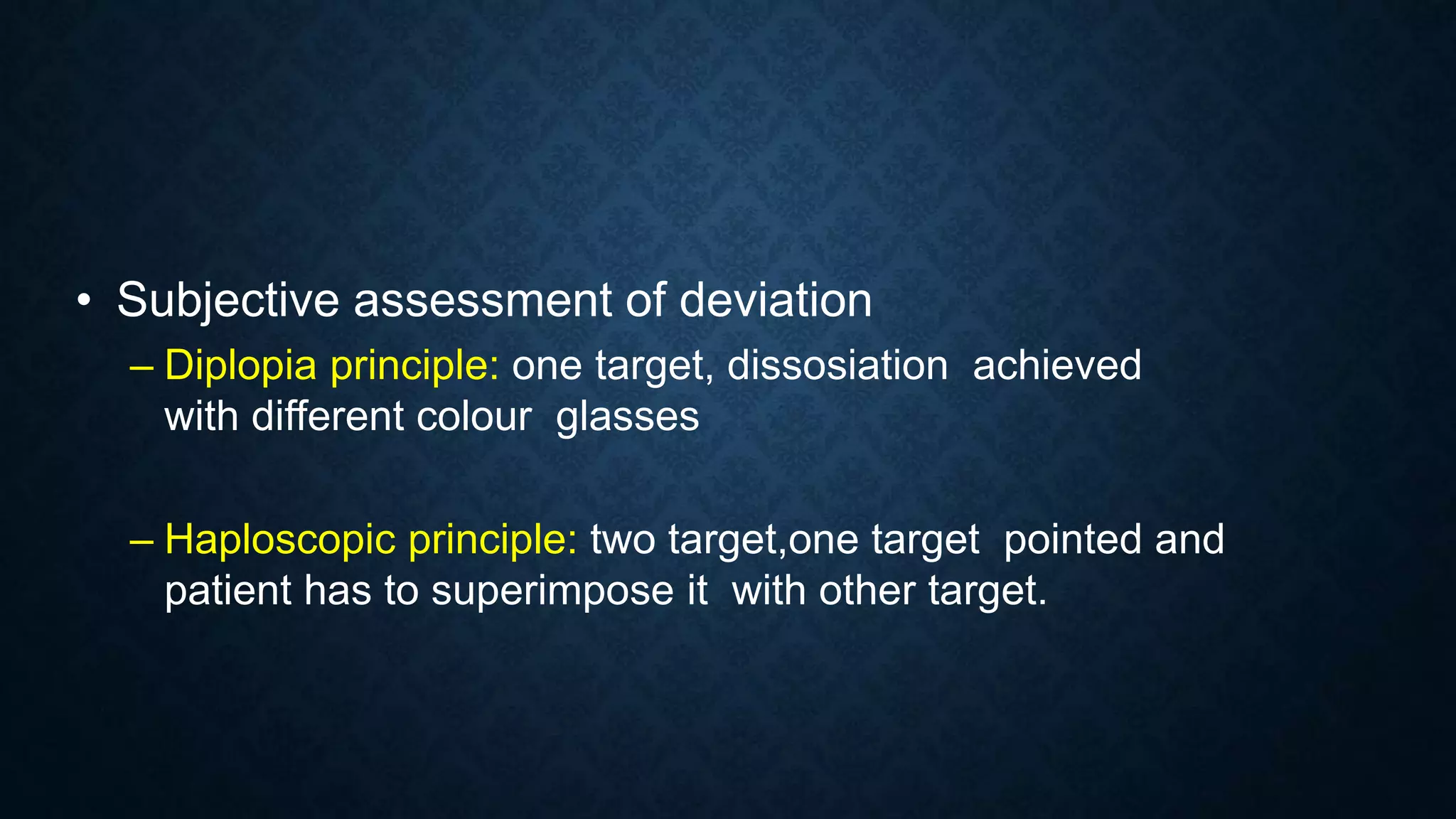 • Subjective assessment of deviation

– Diplopia principle: one target, dissosiation achieved with different colour glasses

– Haploscopic principle: two target,one target pointed and patient has to superimpose it with other target.